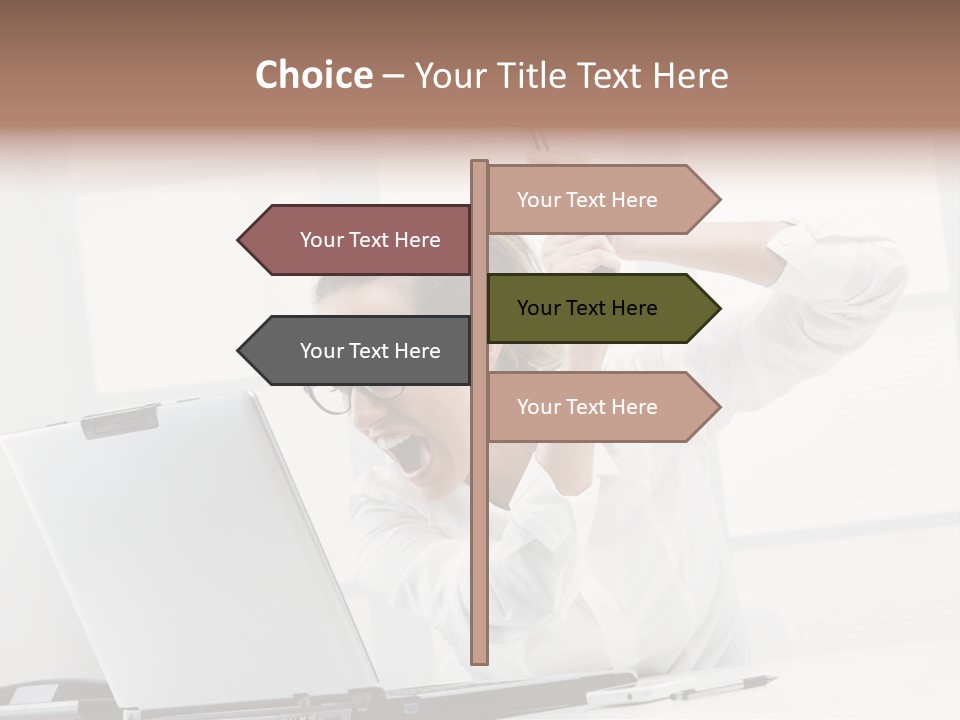 Choice – Your Title Text Here

Your Text Here

Your Text Here

Your Text Here

Your Text Here

Your Text Here